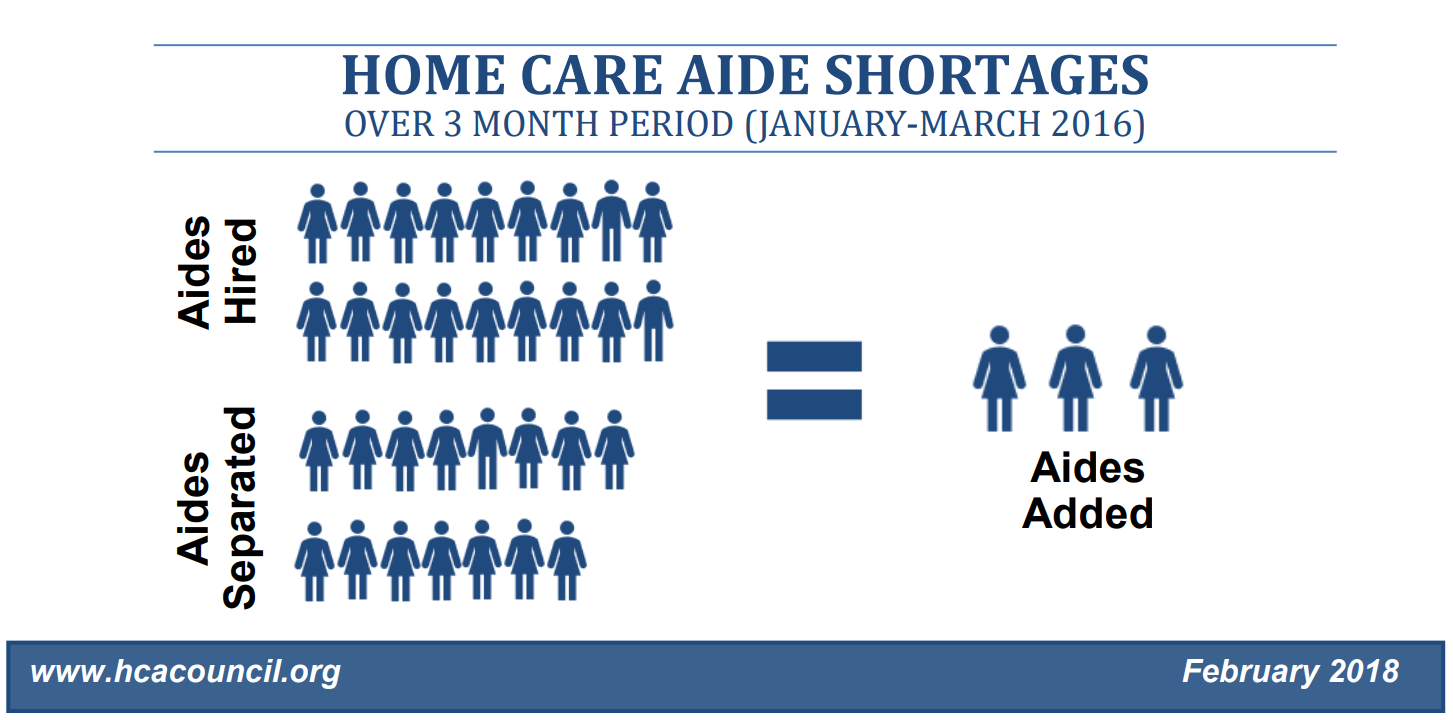 HOME CARE AIDE SHORTAGES
OVER 3 MONTH PERIOD (JANUARY-MARCH 2016)

Aides Hired

Aides Separated

Aides Added

www.hcacouncil.org

February 2018